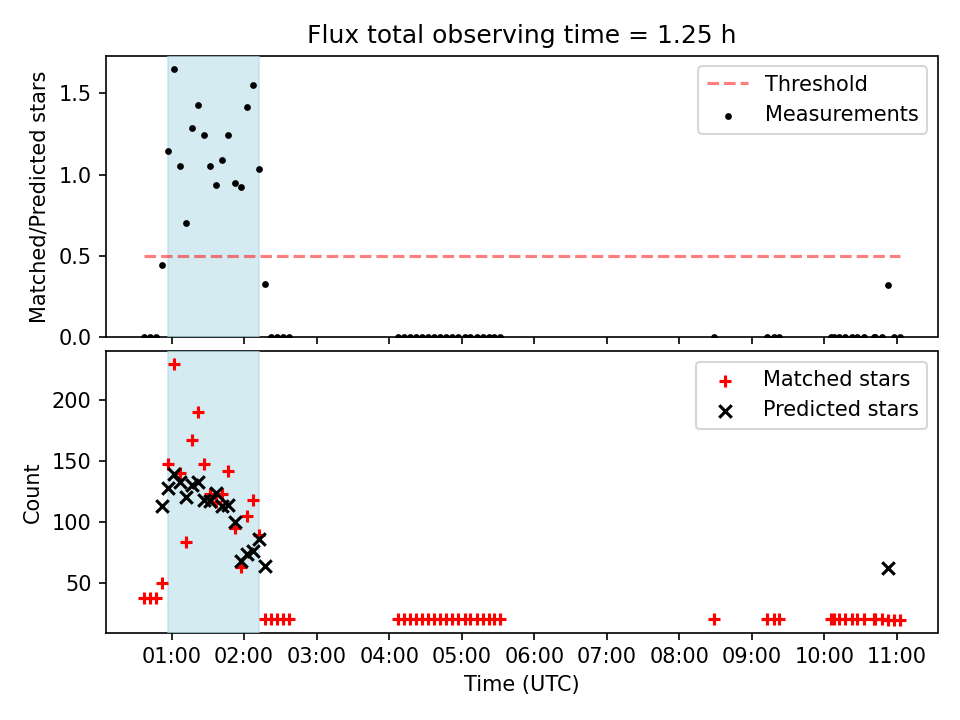 Flux total observing time = 1.25 h

Matched/Predicted stars

1.5
1.0
0.5
0.0

Threshold
Measurements

Count

200
150
100
50

Matched stars
Predicted stars

01:00 02:00 03:00 04:00 05:00 06:00 07:00 08:00 09:00 10:00 11:00

Time (UTC)